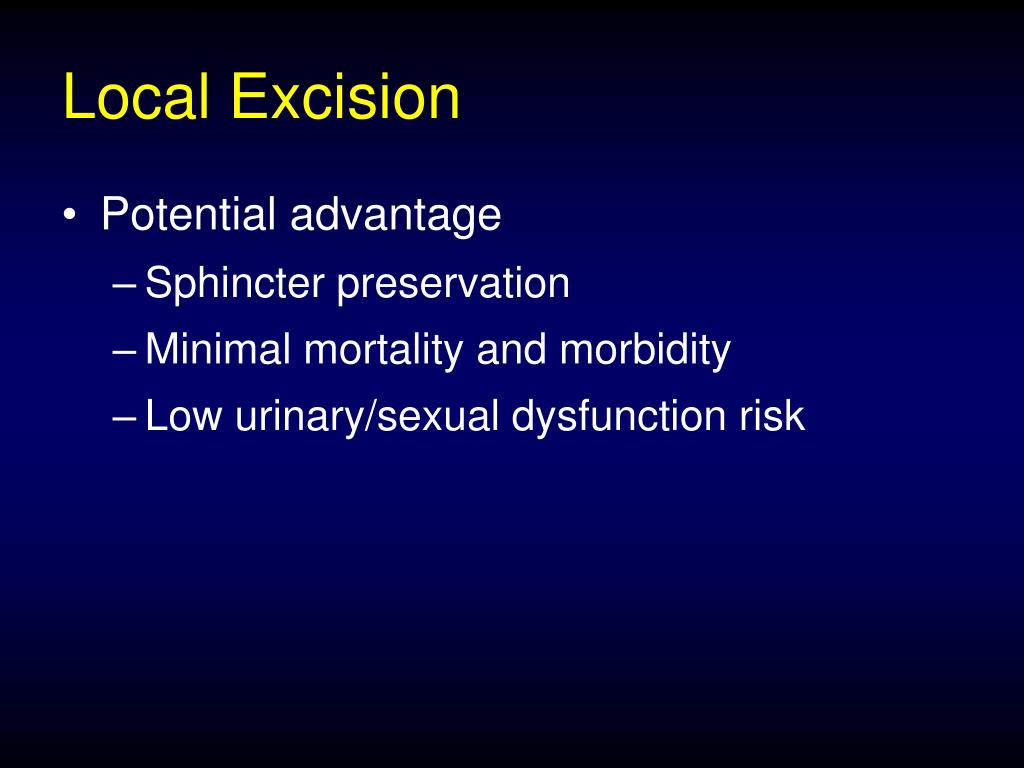 Local Excision

• Potential advantage
  – Sphincter preservation
  – Minimal mortality and morbidity
  – Low urinary/sexual dysfunction risk